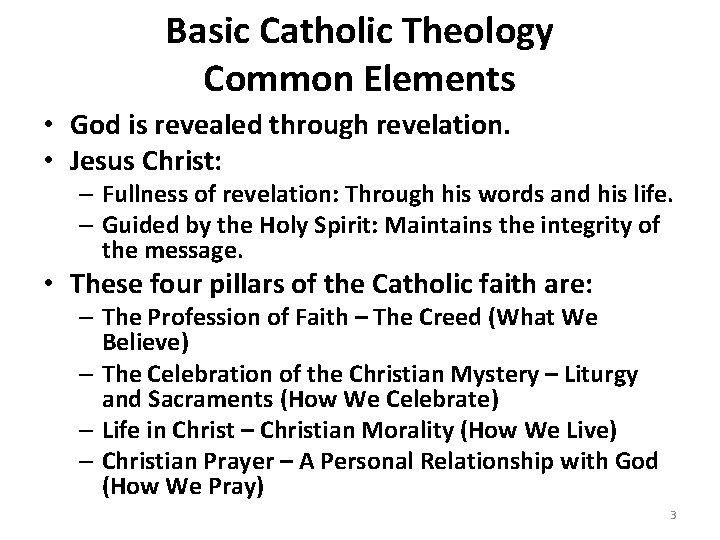 Basic Catholic Theology
Common Elements

• God is revealed through revelation.
• Jesus Christ:
– Fullness of revelation: Through his words and his life.
– Guided by the Holy Spirit: Maintains the integrity of the message.
• These four pillars of the Catholic faith are:
– The Profession of Faith – The Creed (What We Believe)
– The Celebration of the Christian Mystery – Liturgy and Sacraments (How We Celebrate)
– Life in Christ – Christian Morality (How We Live)
– Christian Prayer – A Personal Relationship with God (How We Pray)

3